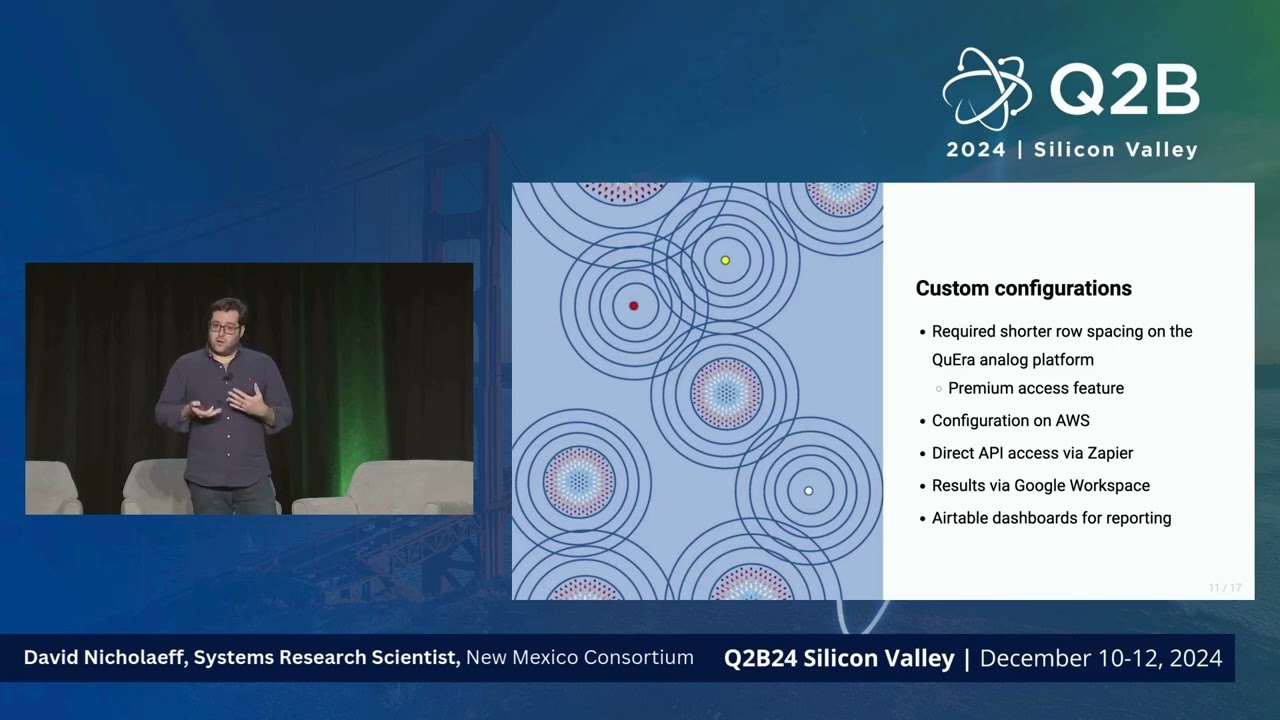 Q2B
2024 | Silicon Valley

Custom configurations

• Required shorter row spacing on the QuEra analog platform
 ◦ Premium access feature
• Configuration on AWS
• Direct API access via Zapier
• Results via Google Workspace
• Airtable dashboards for reporting

11 / 17

David Nicholaeff, Systems Research Scientist, New Mexico Consortium Q2B24 Silicon Valley | December 10-12, 2024